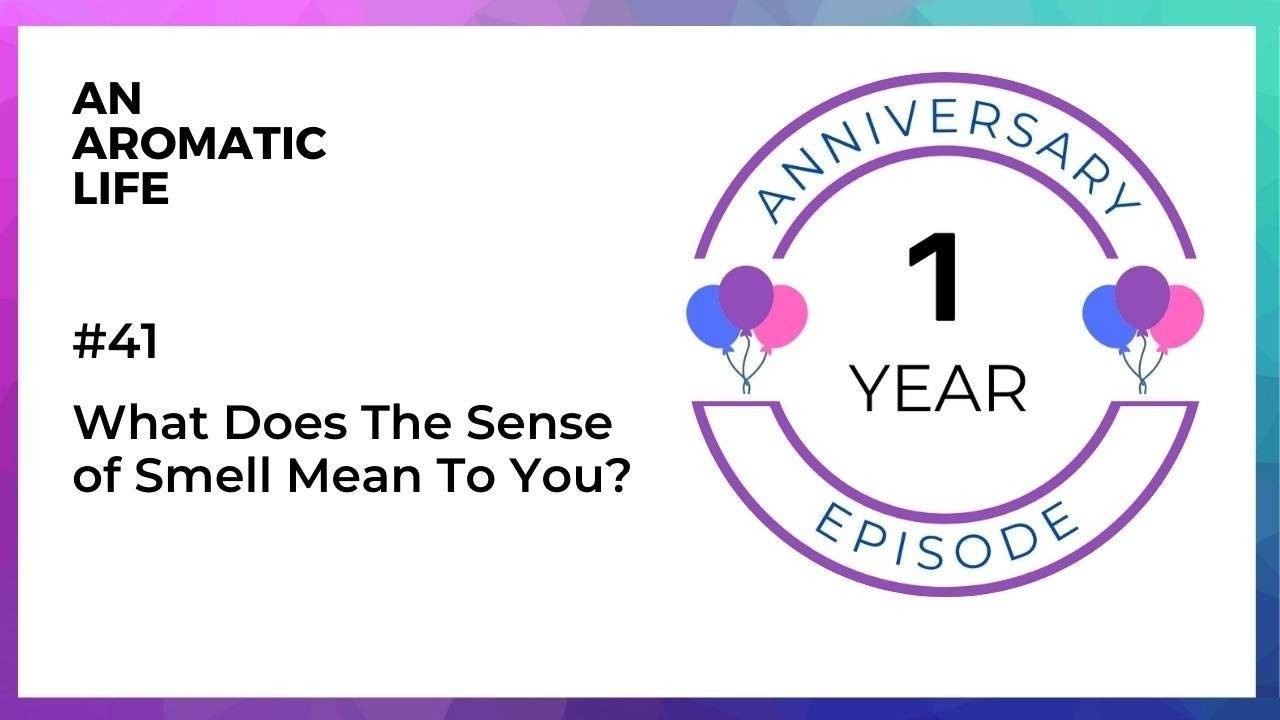 AN AROMATIC LIFE

#41

What Does The Sense of Smell Mean To You?

ANNIVERSARY

1

YEAR

EPISODE